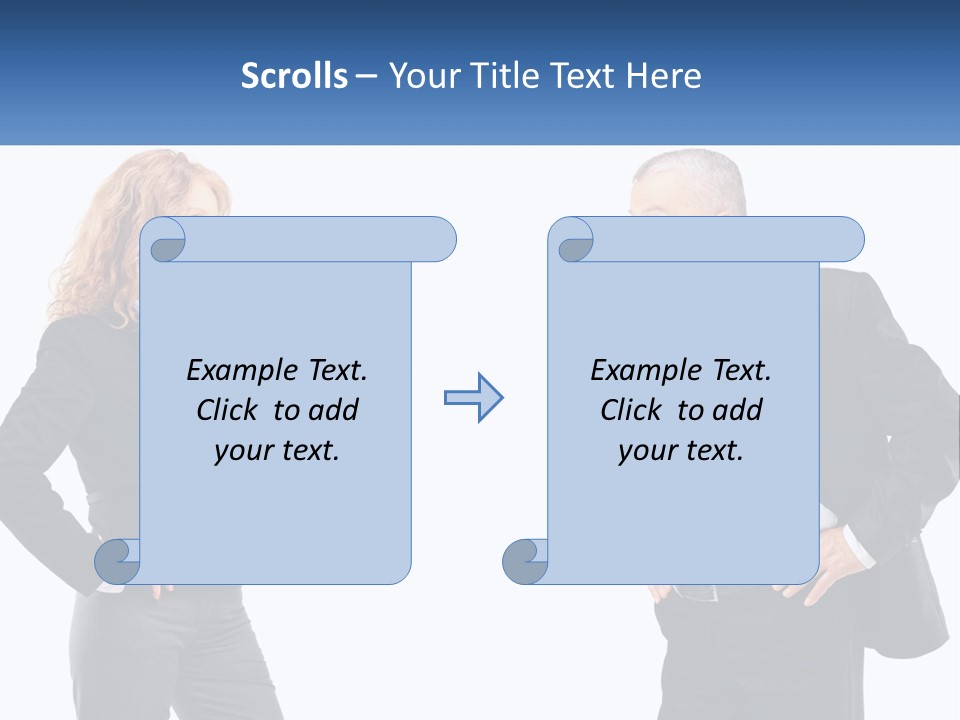 Scrolls – Your Title Text Here

Example Text.
Click to add
your text.

Example Text.
Click to add
your text.